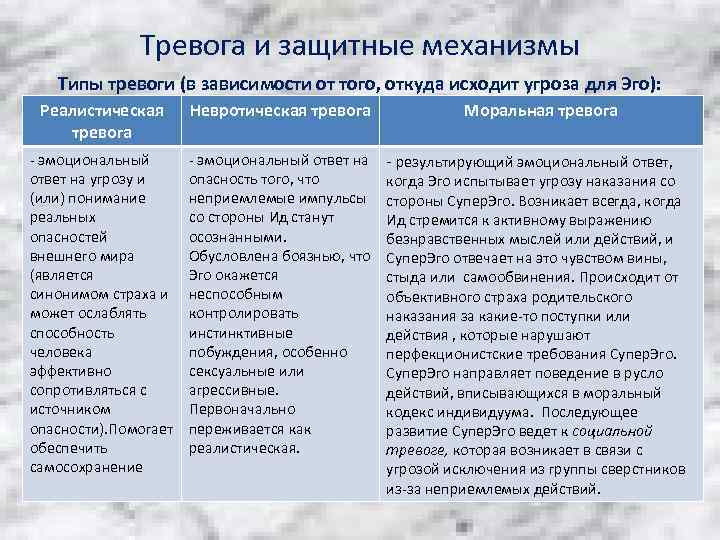 Тревога и защитные механизмы

Типы тревоги (в зависимости от того, откуда исходит угроза для Эго):

| Реалистическая тревога | Невротическая тревога | Моральная тревога |
|---|---|---|
| - эмоциональный ответ на угрозу и (или) понимание реальных опасностей внешнего мира (является синонимом страха и может ослаблять способность человека эффективно сопротивляться с источником опасности).Помогает обеспечить самосохранение | - эмоциональный ответ на опасность того, что неприемлемые импульсы со стороны Ид станут осознанными. Обусловлена боязнью, что Эго окажется неспособным контролировать инстинктивные побуждения, особенно сексуальные или агрессивные. Первоначально переживается как реалистическая. | - результирующий эмоциональный ответ, когда Эго испытывает угрозу наказания со стороны СуперЭго. Возникает всегда, когда Ид стремится к активному выражению безнравственных мыслей или действий, и СуперЭго отвечает на это чувством вины, стыда или самообвинения. Происходит от объективного страха родительского наказания за какие-то поступки или действия , которые нарушают перфекционистские требования СуперЭго. СуперЭго направляет поведение в русло действий, вписывающихся в моральный кодекс индивидуума. Последующее развитие СуперЭго ведет к социальной тревоге, которая возникает в связи с угрозой исключения из группы сверстников из-за неприемлемых действий. |